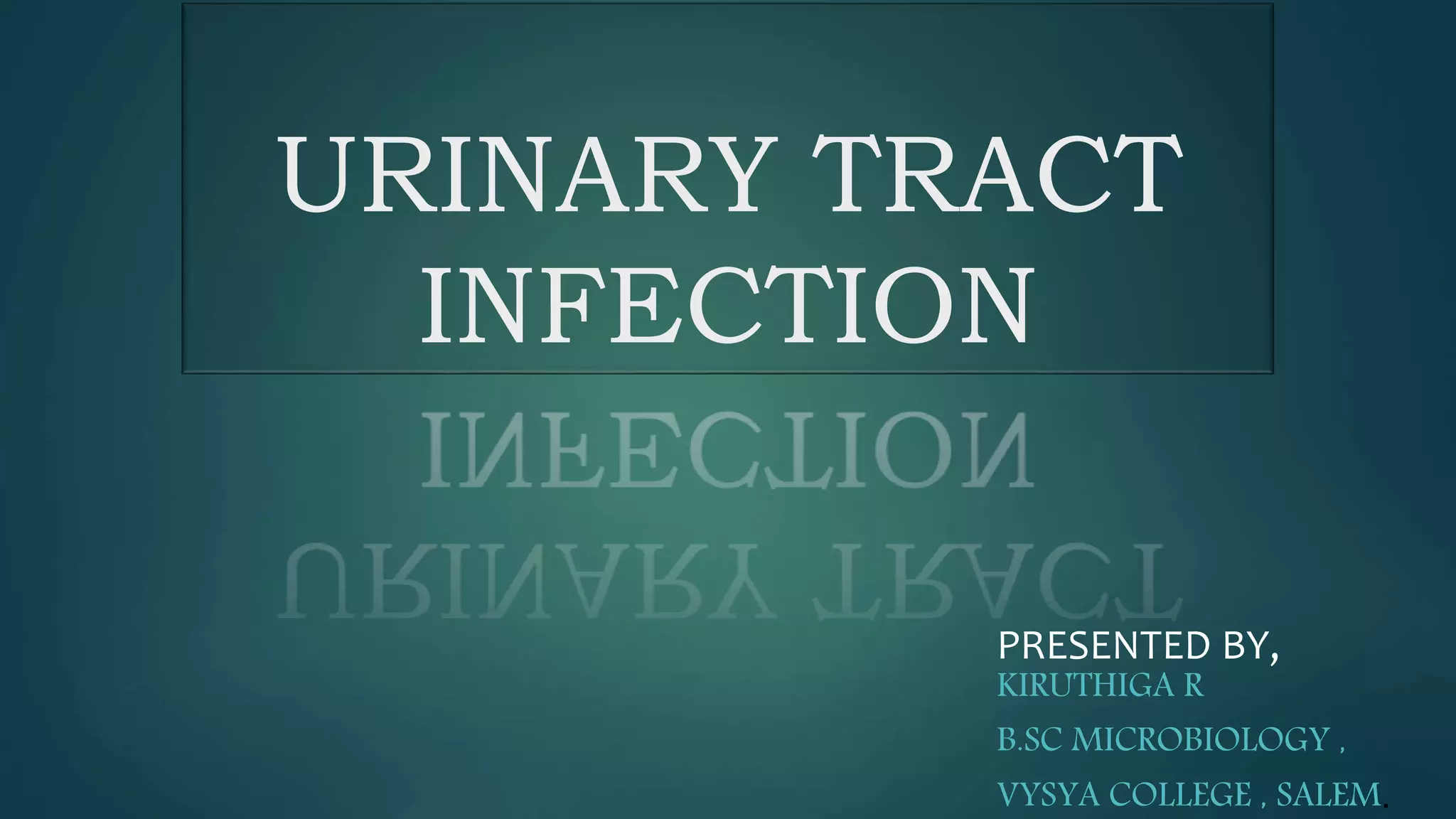 URINARY TRACT INFECTION

PRESENTED BY,
KIRUTHIGA R
B.SC MICROBIOLOGY ,
VYSYA COLLEGE , SALEM.